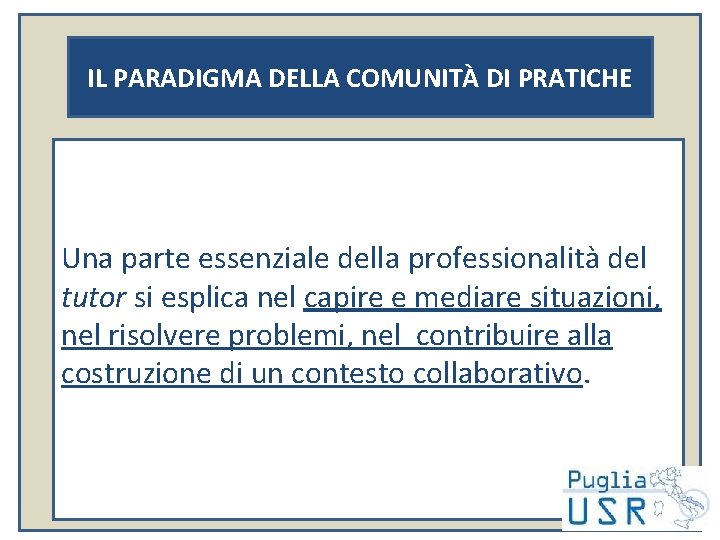 IL PARADIGMA DELLA COMUNITÀ DI PRATICHE

Una parte essenziale della professionalità del tutor si esplica nel capire e mediare situazioni, nel risolvere problemi, nel contribuire alla costruzione di un contesto collaborativo.

Puglia
USR